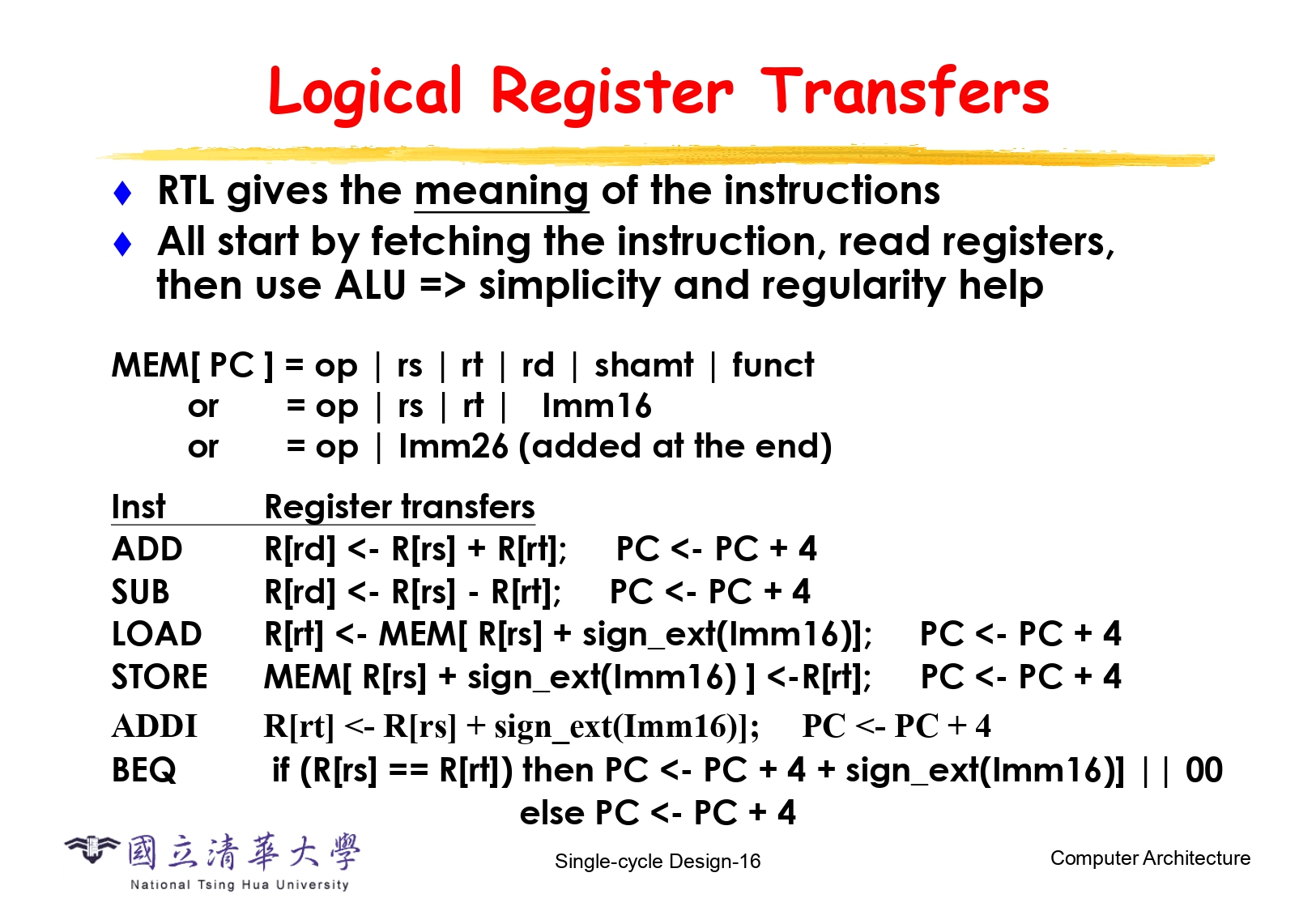 Logical Register Transfers

♦ RTL gives the meaning of the instructions

♦ All start by fetching the instruction, read registers, then use ALU => simplicity and regularity help

MEM[ PC ] = op | rs | rt | rd | shamt | funct
or = op | rs | rt | Imm16
or = op | Imm26 (added at the end)

| Inst | Register transfers |
|---|---|
| ADD | R[rd] <- R[rs] + R[rt]; PC <- PC + 4 |
| SUB | R[rd] <- R[rs] - R[rt]; PC <- PC + 4 |
| LOAD | R[rt] <- MEM[ R[rs] + sign_ext(Imm16)]; PC <- PC + 4 |
| STORE | MEM[ R[rs] + sign_ext(Imm16) ] <-R[rt]; PC <- PC + 4 |
| ADDI | R[rt] <- R[rs] + sign_ext(Imm16)]; PC <- PC + 4 |
| BEQ | if (R[rs] == R[rt]) then PC <- PC + 4 + sign_ext(Imm16)] \|\| 00 else PC <- PC + 4 |

國立清華大學
National Tsing Hua University

Single-cycle Design-16

Computer Architecture